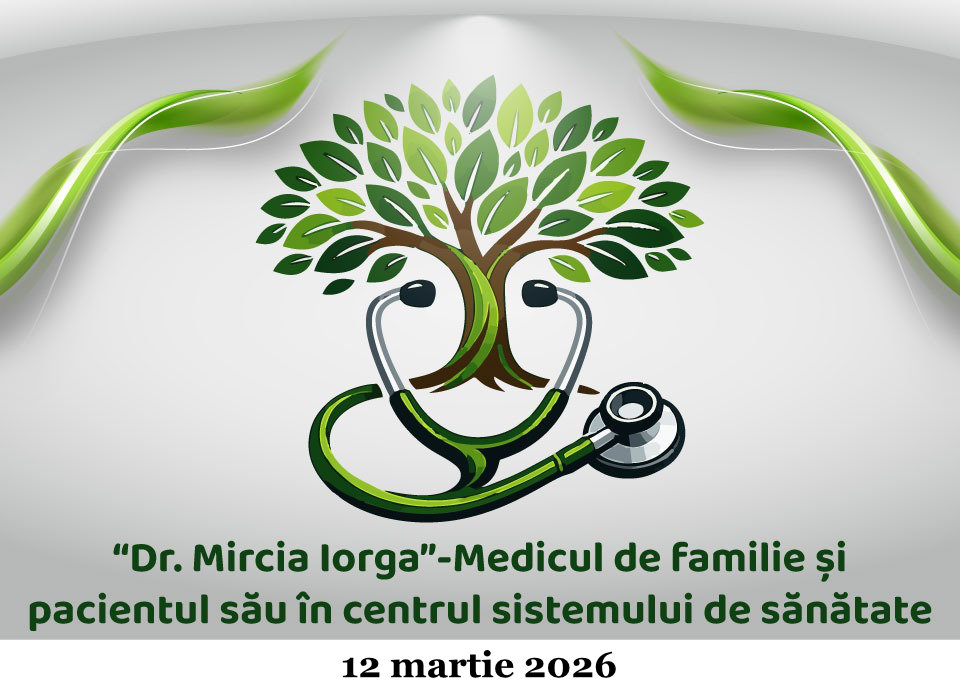 “Dr. Mircia Iorga”-Medicul de familie și pacientul său în centrul sistemului de sănătate

12 martie 2026